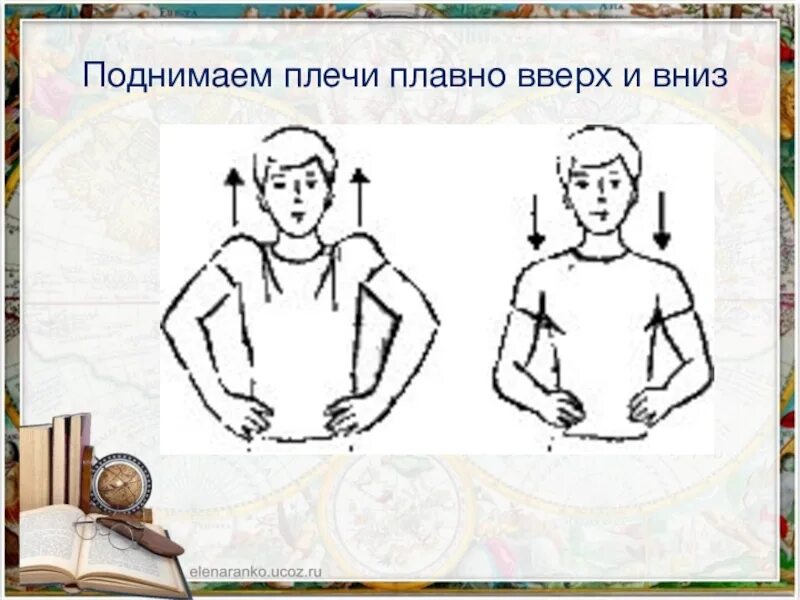 Поднимаем плечи плавно вверх и вниз

elenaranko.ucoz.ru